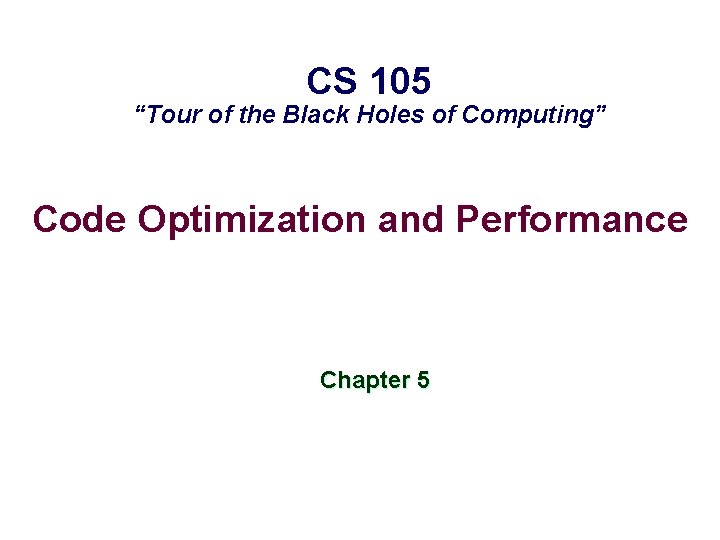 CS 105
“Tour of the Black Holes of Computing”

Code Optimization and Performance

Chapter 5